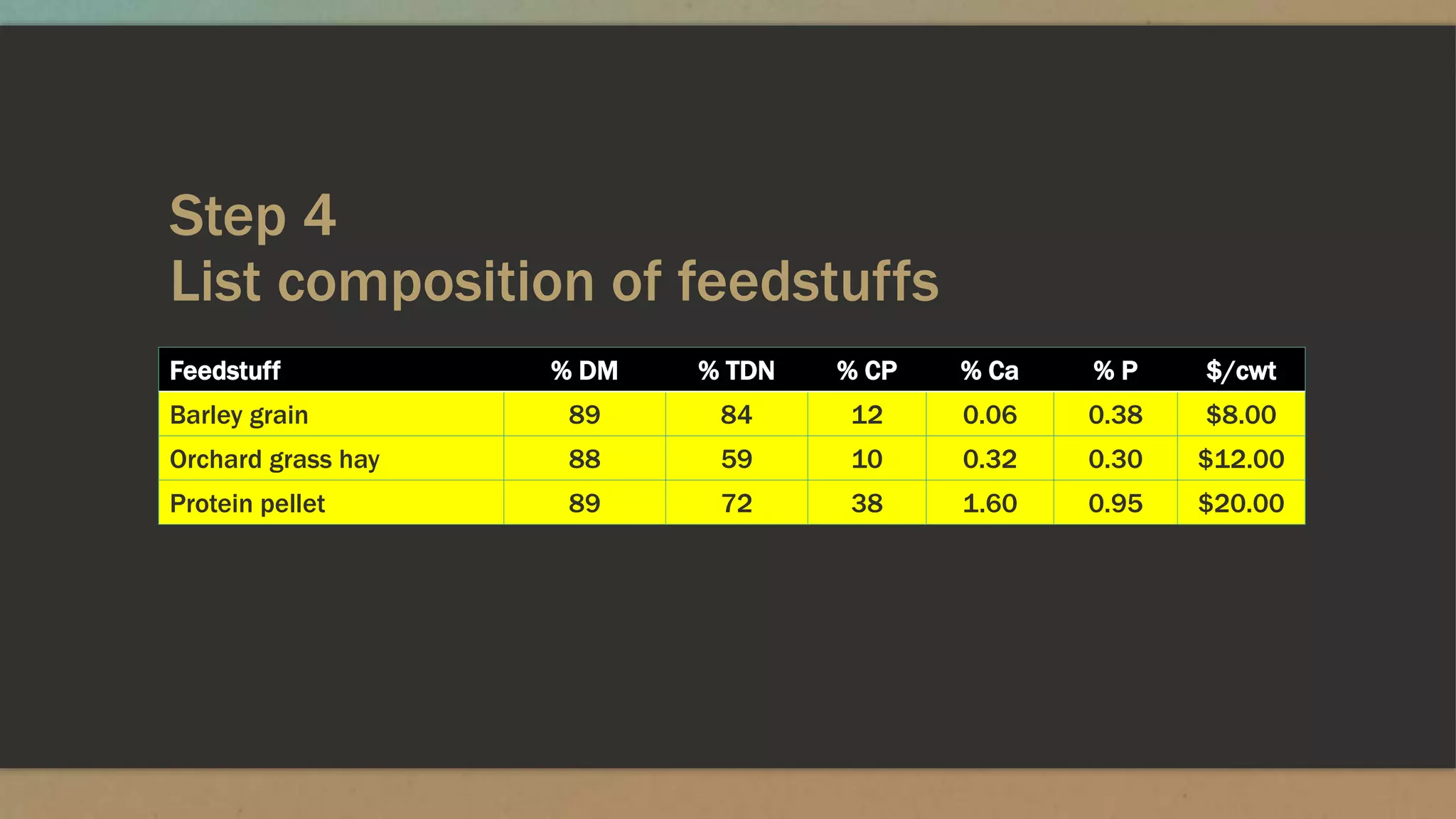 Step 4
List composition of feedstuffs

| Feedstuff | % DM | % TDN | % CP | % Ca | % P | \$/cwt |
|---|---|---|---|---|---|---|
| Barley grain | 89 | 84 | 12 | 0.06 | 0.38 | \$8.00 |
| Orchard grass hay | 88 | 59 | 10 | 0.32 | 0.30 | \$12.00 |
| Protein pellet | 89 | 72 | 38 | 1.60 | 0.95 | \$20.00 |